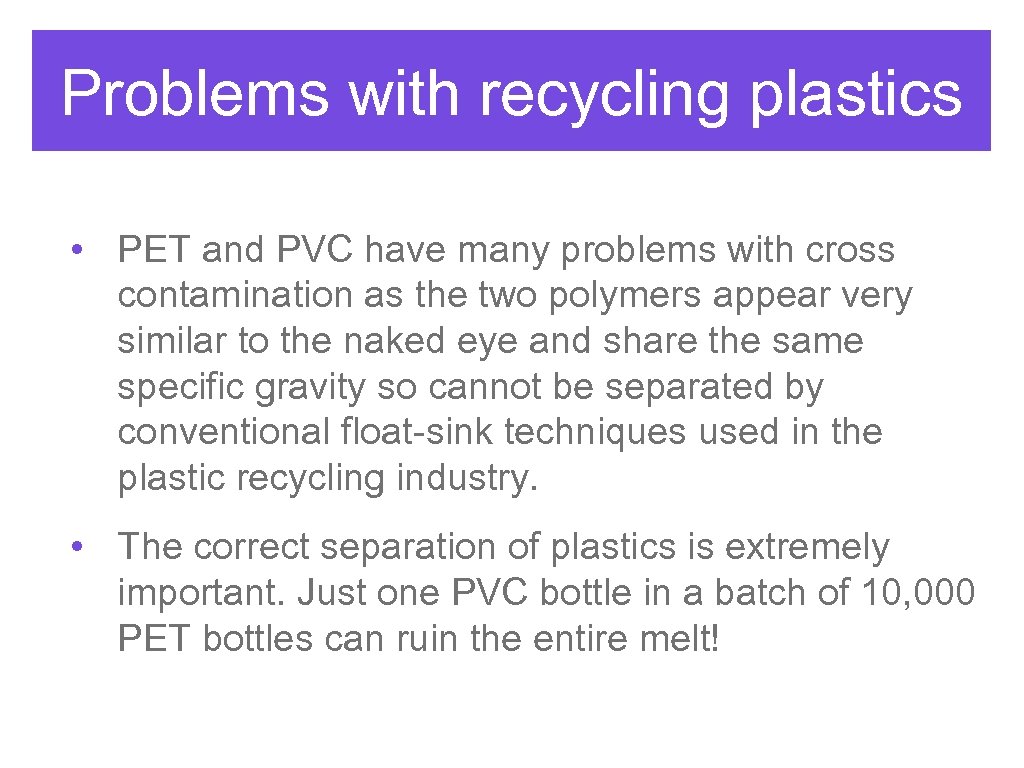 Problems with recycling plastics

• PET and PVC have many problems with cross contamination as the two polymers appear very similar to the naked eye and share the same specific gravity so cannot be separated by conventional float-sink techniques used in the plastic recycling industry.

• The correct separation of plastics is extremely important. Just one PVC bottle in a batch of 10, 000 PET bottles can ruin the entire melt!